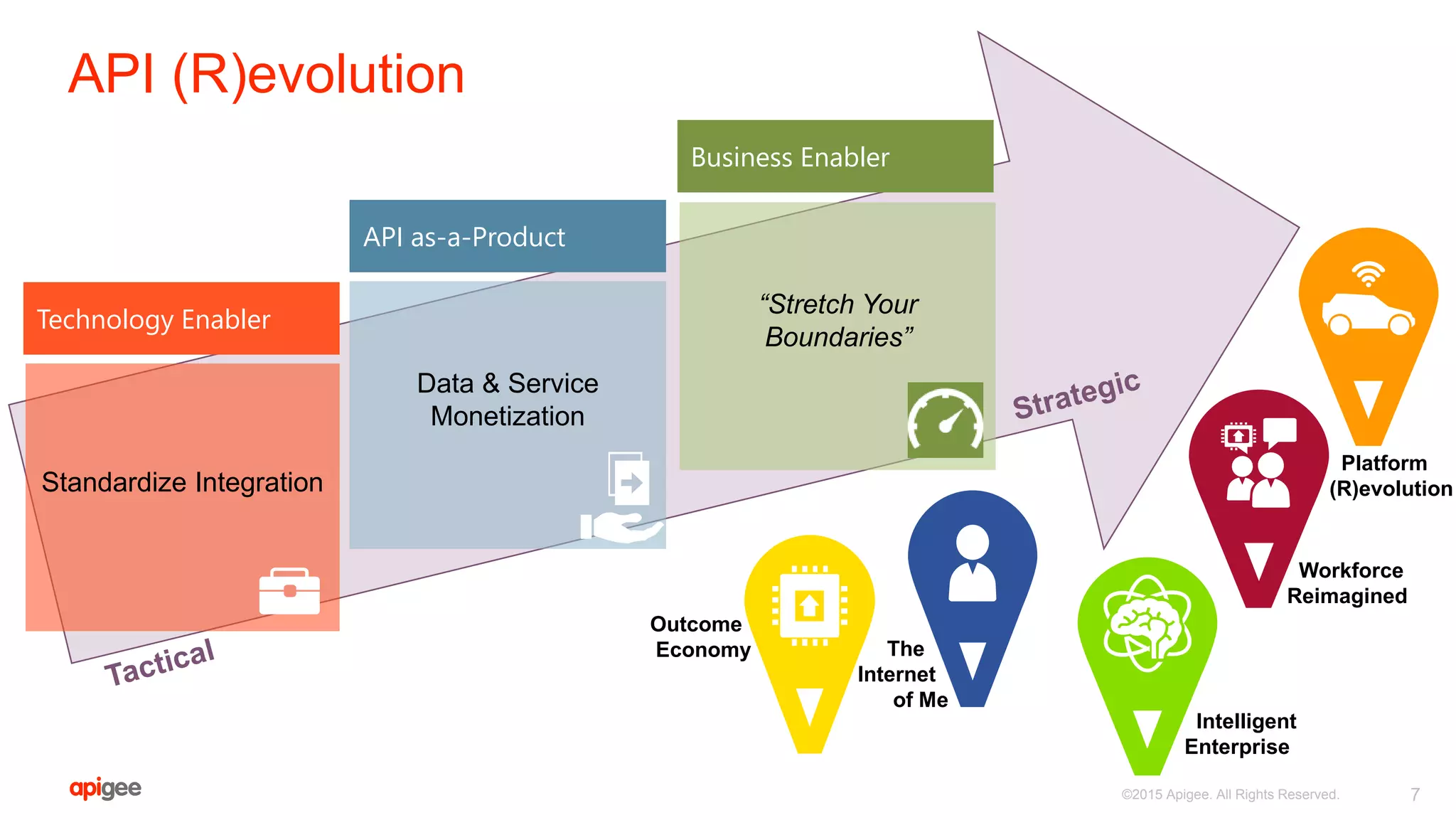 API (R)evolution

Technology Enabler

Standardize Integration

API as-a-Product

Data & Service Monetization

Business Enabler

"Stretch Your Boundaries"

Tactical

Strategic

Outcome Economy

The Internet of Me

Intelligent Enterprise

Workforce Reimagined

Platform (R)evolution

apigee

©2015 Apigee. All Rights Reserved.

7